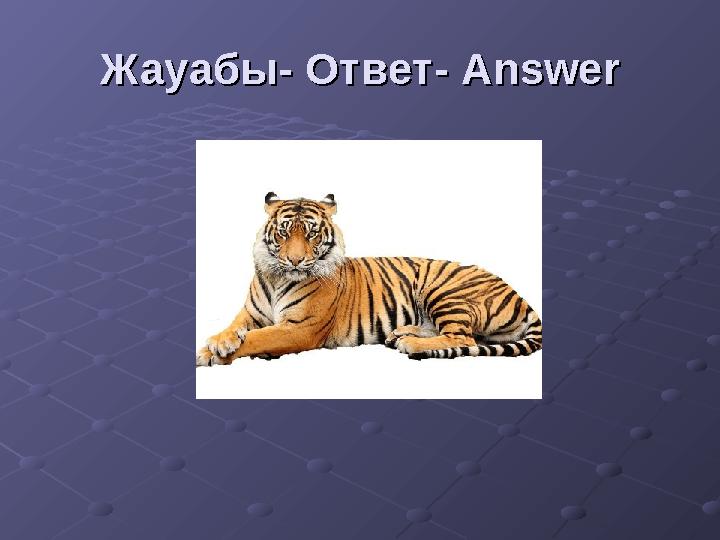 Жауабы- Ответ- Answer